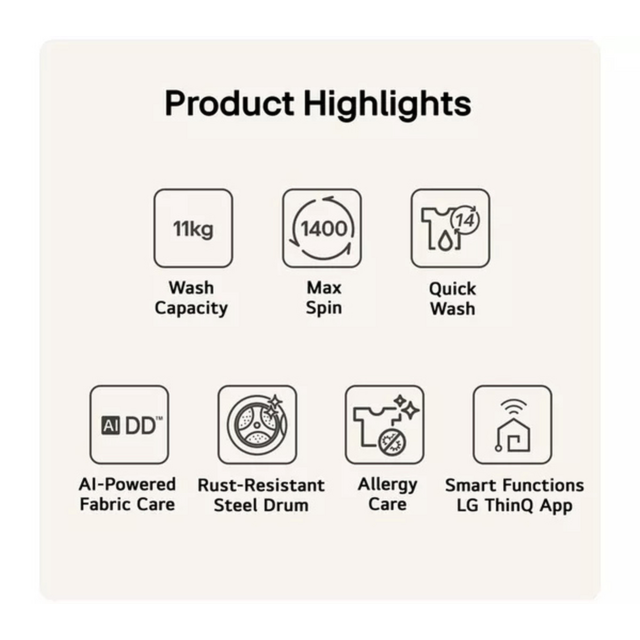 Product Highlights

11kg
Wash Capacity

1400
Max Spin

14
Quick Wash

AI DD™
AI-Powered Fabric Care

Rust-Resistant Steel Drum

Allergy Care

Smart Functions LG ThinQ App